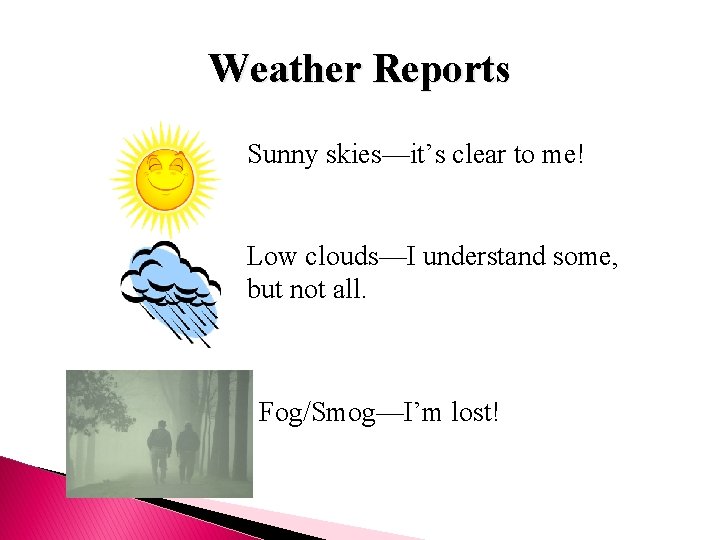 Weather Reports

Sunny skies—it’s clear to me!

Low clouds—I understand some, but not all.

Fog/Smog—I’m lost!